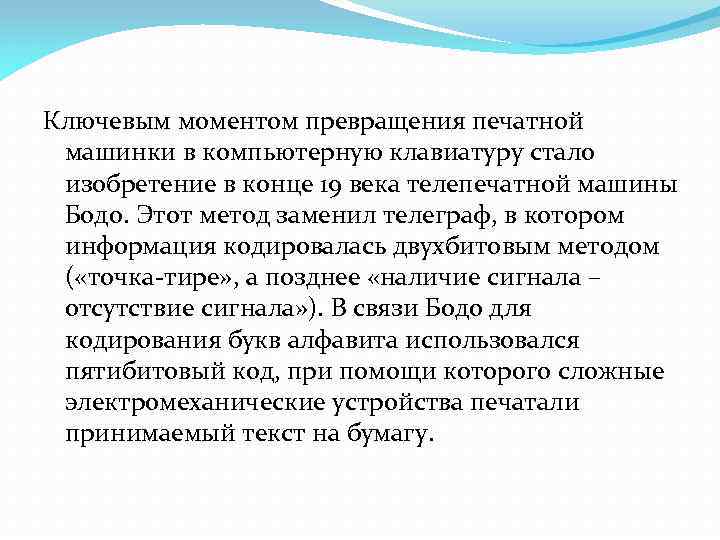 Ключевым моментом превращения печатной машинки в компьютерную клавиатуру стало изобретение в конце 19 века телепечатной машины Бодо. Этот метод заменил телеграф, в котором информация кодировалась двухбитовым методом («точка-тире», а позднее «наличие сигнала – отсутствие сигнала»). В связи Бодо для кодирования букв алфавита использовался пятибитовый код, при помощи которого сложные электромеханические устройства печатали принимаемый текст на бумагу.